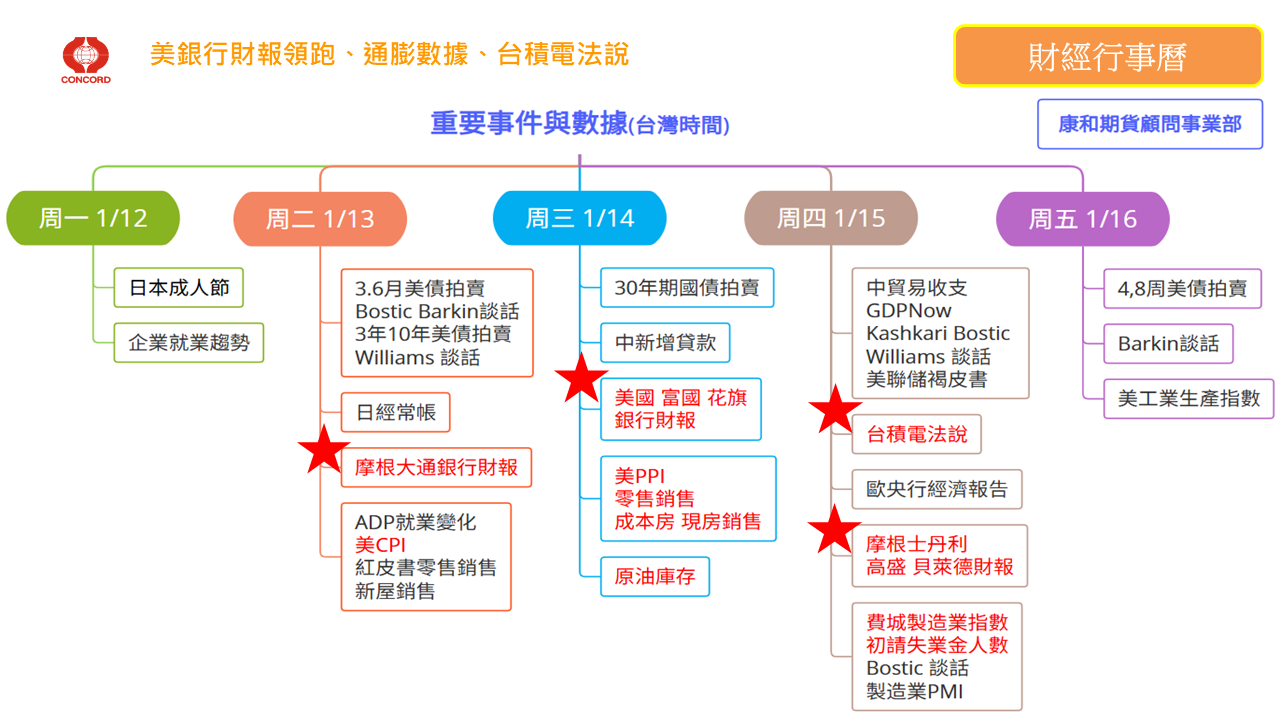 CONCORD

美銀行財報領跑、通膨數據、台積電法說

財經行事曆

重要事件與數據(台灣時間)

康和期貨顧問事業部

周一 1/12

日本成人節

企業就業趨勢

周二 1/13

3.6月美債拍賣
Bostic Barkin談話
3年10年美債拍賣
Williams 談話

日經常帳

摩根大通銀行財報

ADP就業變化
美CPI
紅皮書零售銷售
新屋銷售

周三 1/14

30年期國債拍賣

中新增貸款

美國 富國 花旗
銀行財報

美PPI
零售銷售
成本房 現房銷售

原油庫存

周四 1/15

中貿易收支
GDPNow
Kashkari Bostic
Williams 談話
美聯儲褐皮書

台積電法說

歐央行經濟報告

摩根士丹利
高盛 貝萊德財報

費城製造業指數
初請失業金人數
Bostic 談話
製造業PMI

周五 1/16

4,8周美債拍賣

Barkin談話

美工業生產指數